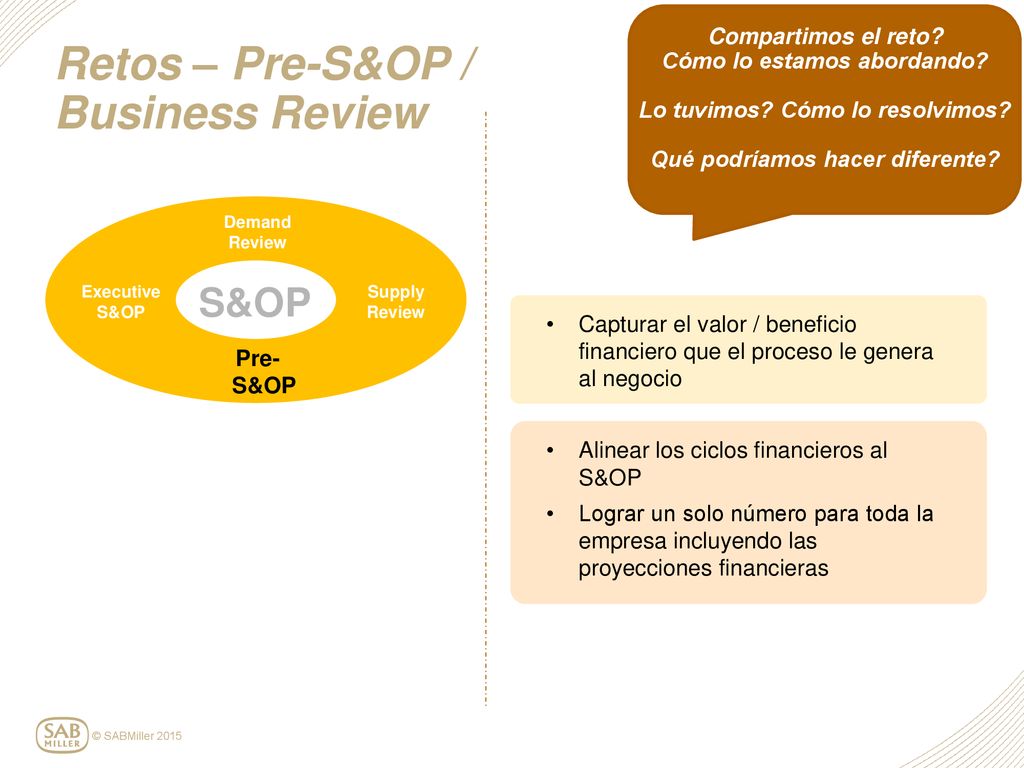 Retos – Pre-S&OP / Business Review

Compartimos el reto?
Cómo lo estamos abordando?

Lo tuvimos? Cómo lo resolvimos?

Qué podríamos hacer diferente?

Demand Review

Executive S&OP

S&OP

Supply Review

Pre-S&OP

• Capturar el valor / beneficio financiero que el proceso le genera al negocio

• Alinear los ciclos financieros al S&OP
• Lograr un solo número para toda la empresa incluyendo las proyecciones financieras

SAB MILLER © SABMiller 2015